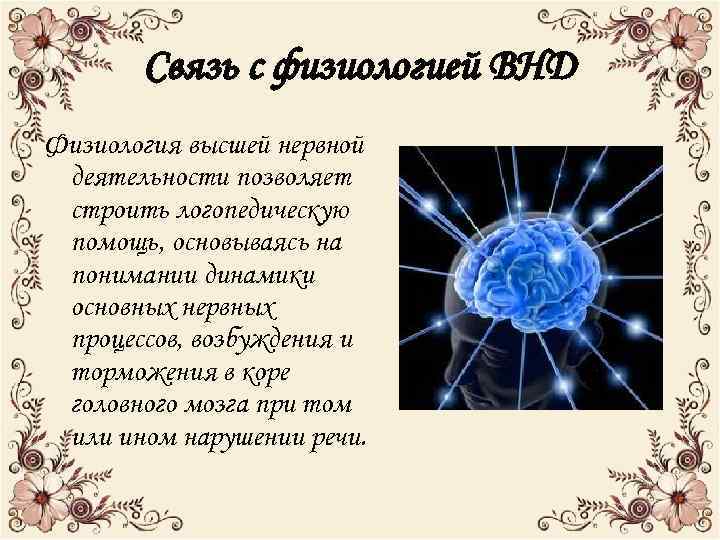 Связь с физиологией ВНД

Физиология высшей нервной деятельности позволяет строить логопедическую помощь, основываясь на понимании динамики основных нервных процессов, возбуждения и торможения в коре головного мозга при том или ином нарушении речи.